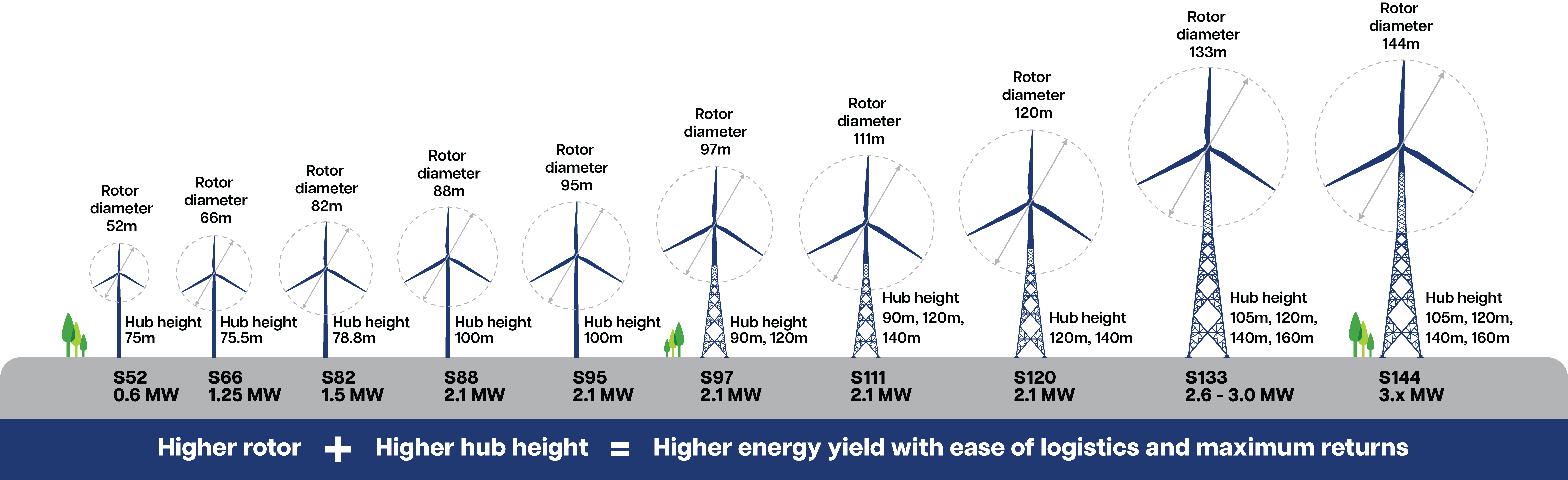 Rotor diameter 52m

Hub height 75m

S52
0.6 MW

Rotor diameter 66m

Hub height 75.5m

S66
1.25 MW

Rotor diameter 82m

Hub height 78.8m

S82
1.5 MW

Rotor diameter 88m

Hub height 100m

S88
2.1 MW

Rotor diameter 95m

Hub height 100m

S95
2.1 MW

Rotor diameter 97m

Hub height 90m, 120m

S97
2.1 MW

Rotor diameter 111m

Hub height 90m, 120m, 140m

S111
2.1 MW

Rotor diameter 120m

Hub height 120m, 140m

S120
2.1 MW

Rotor diameter 133m

Hub height 105m, 120m, 140m, 160m

S133
2.6 - 3.0 MW

Rotor diameter 144m

Hub height 105m, 120m, 140m, 160m

S144
3.x MW

Higher rotor + Higher hub height = Higher energy yield with ease of logistics and maximum returns